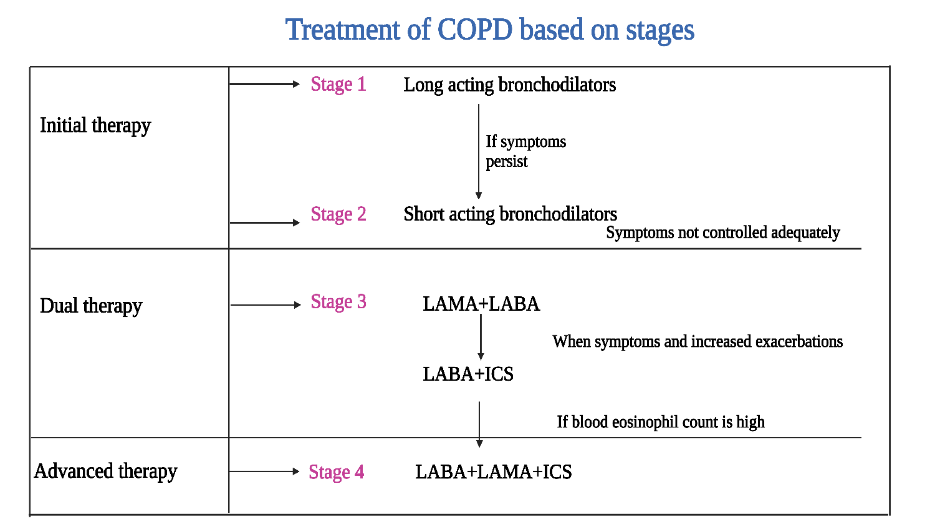 Treatment of COPD based on stages

Initial therapy

Stage 1 Long acting bronchodilators

If symptoms persist

Stage 2 Short acting bronchodilators

Symptoms not controlled adequately

Dual therapy

Stage 3 LAMA+LABA

When symptoms and increased exacerbations

LABA+ICS

If blood eosinophil count is high

Advanced therapy

Stage 4 LABA+LAMA+ICS